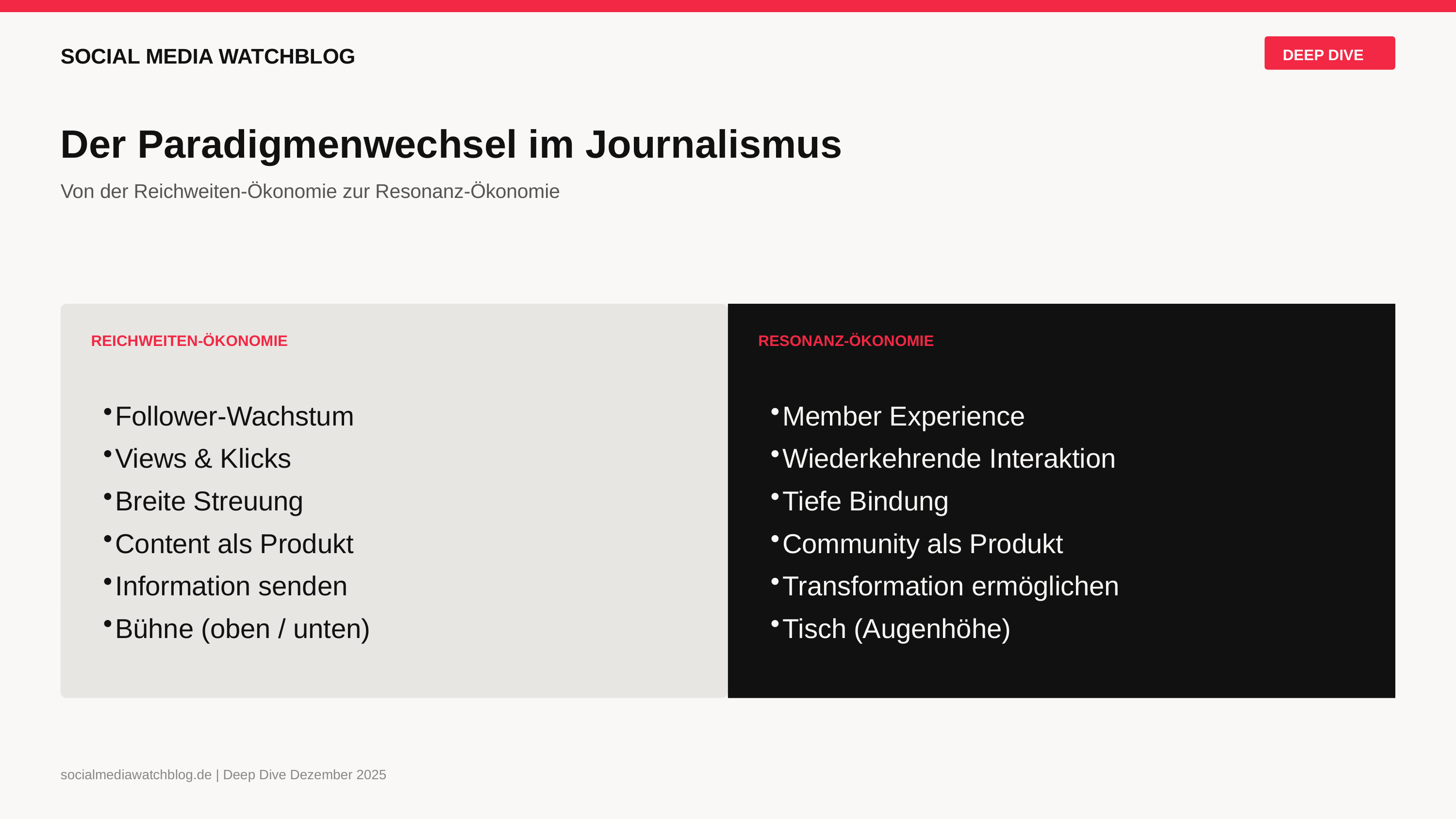 SOCIAL MEDIA WATCHBLOG

DEEP DIVE

Der Paradigmenwechsel im Journalismus

Von der Reichweiten-Ökonomie zur Resonanz-Ökonomie

REICHWEITEN-ÖKONOMIE

• Follower-Wachstum
• Views & Klicks
• Breite Streuung
• Content als Produkt
• Information senden
• Bühne (oben / unten)

RESONANZ-ÖKONOMIE

• Member Experience
• Wiederkehrende Interaktion
• Tiefe Bindung
• Community als Produkt
• Transformation ermöglichen
• Tisch (Augenhöhe)

socialmediawatchblog.de | Deep Dive Dezember 2025